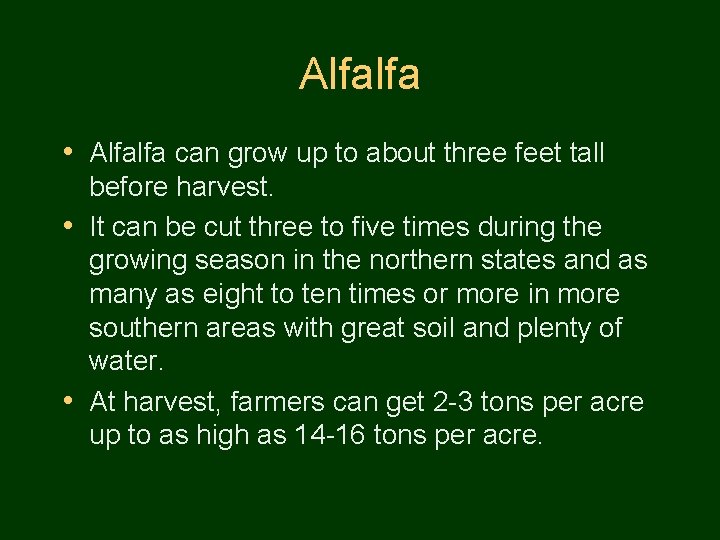 Alfalfa

• Alfalfa can grow up to about three feet tall before harvest.

• It can be cut three to five times during the growing season in the northern states and as many as eight to ten times or more in more southern areas with great soil and plenty of water.

• At harvest, farmers can get 2-3 tons per acre up to as high as 14-16 tons per acre.